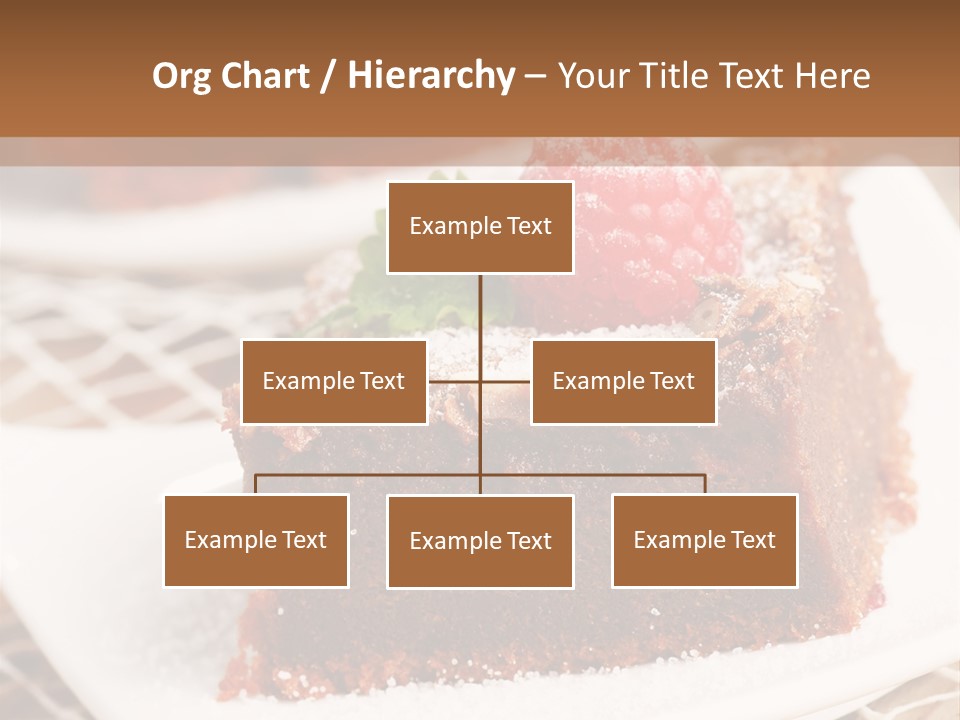 Org Chart / Hierarchy – Your Title Text Here

Example Text

Example Text

Example Text

Example Text

Example Text

Example Text